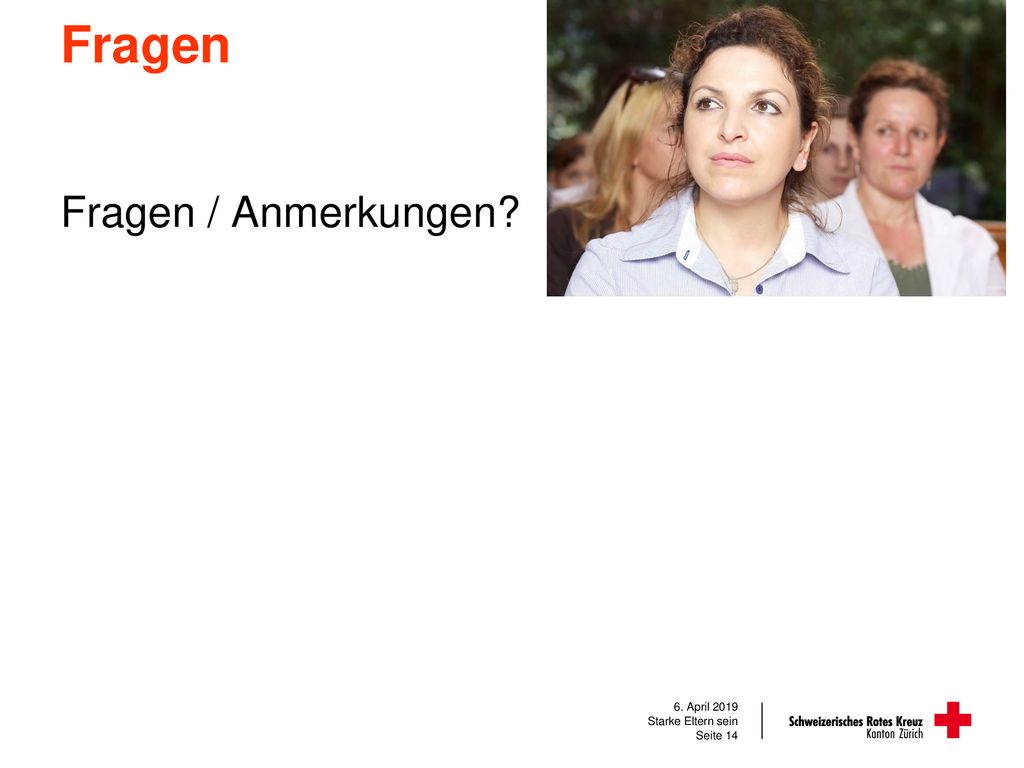 Fragen

Fragen / Anmerkungen?

6. April 2019
Starke Eltern sein
Seite 14

Schweizerisches Rotes Kreuz
Kanton Zürich